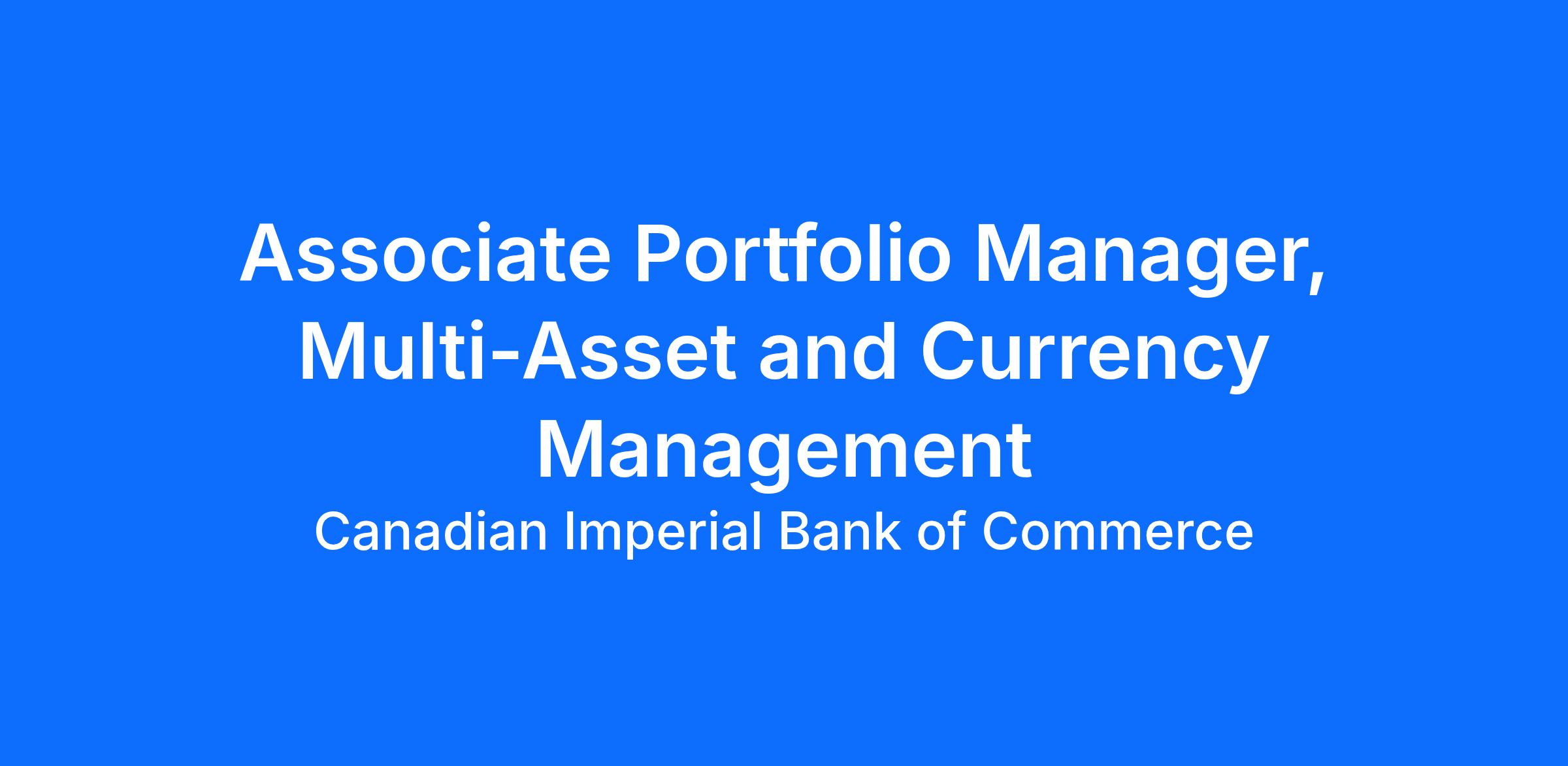 Associate Portfolio Manager, Multi-Asset and Currency Management

Canadian Imperial Bank of Commerce